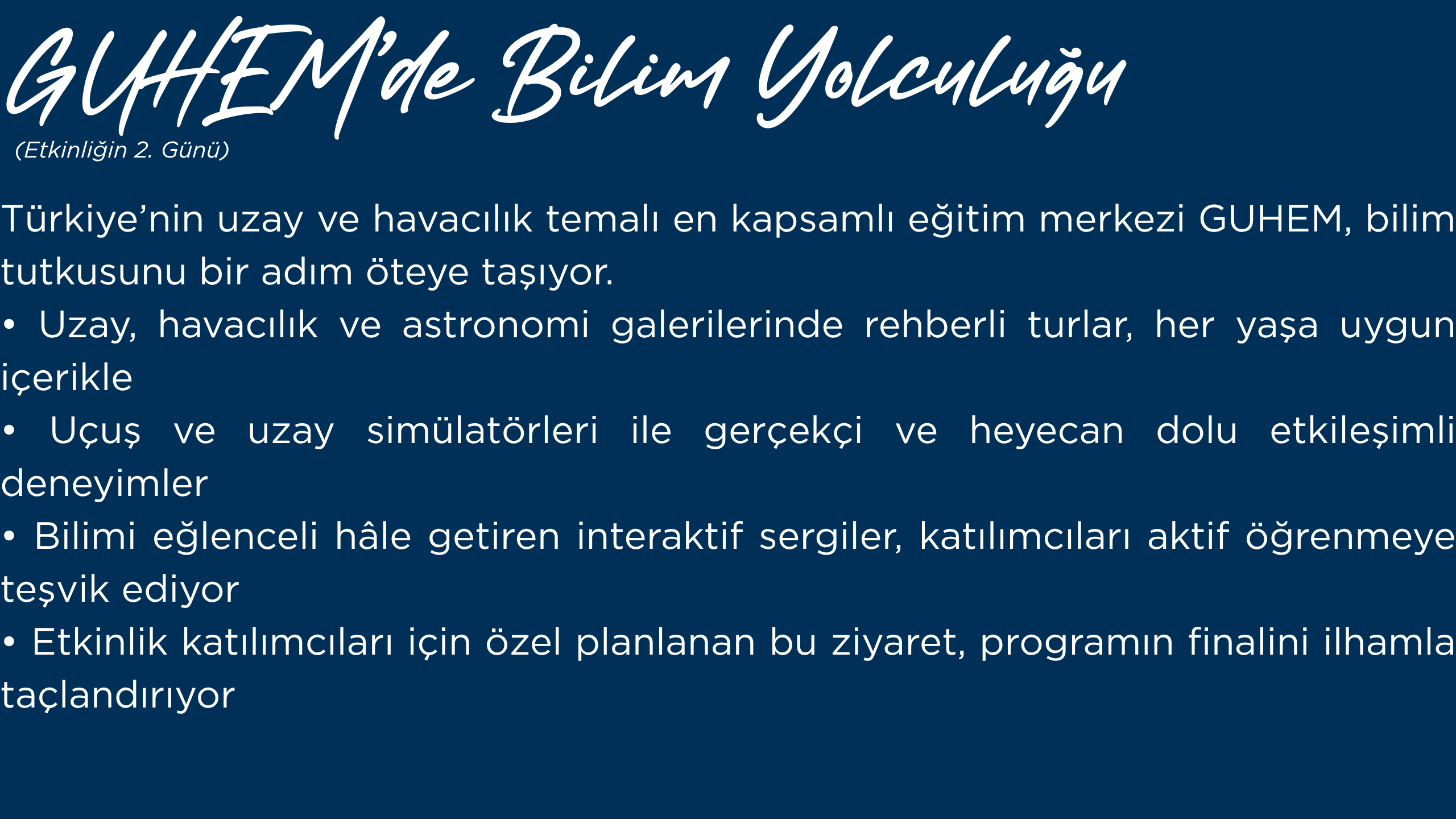 GUHEM'de Bilim Yolculuğu
(Etkinliğin 2. Günü)

Türkiye'nin uzay ve havacılık temalı en kapsamlı eğitim merkezi GUHEM, bilim tutkusunu bir adım öteye taşıyor.
• Uzay, havacılık ve astronomi galerilerinde rehberli turlar, her yaşa uygun içerikle
• Uçuş ve uzay simülatörleri ile gerçekçi ve heyecan dolu etkileşimli deneyimler
• Bilimi eğlenceli hâle getiren interaktif sergiler, katılımcıları aktif öğrenmeye teşvik ediyor
• Etkinlik katılımcıları için özel planlanan bu ziyaret, programın finalini ilhamla taçlandırıyor